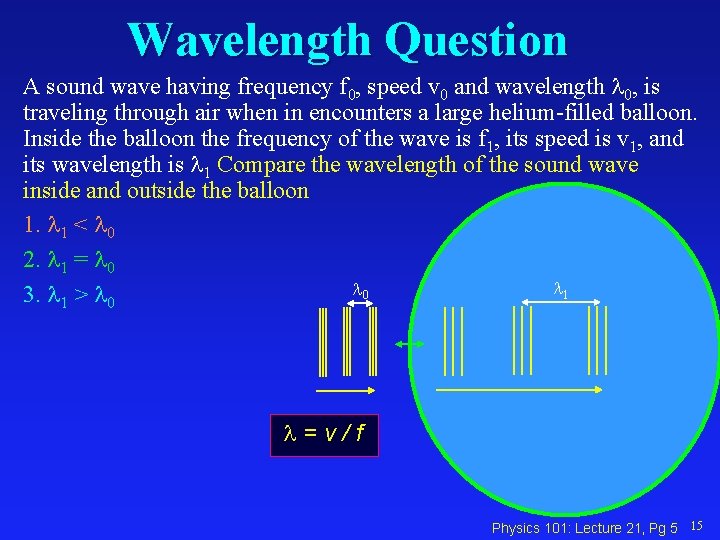 Wavelength Question

A sound wave having frequency $f_0$, speed $v_0$ and wavelength $\lambda_0$, is traveling through air when in encounters a large helium-filled balloon. Inside the balloon the frequency of the wave is $f_1$, its speed is $v_1$, and its wavelength is $\lambda_1$ Compare the wavelength of the sound wave inside and outside the balloon

1. $\lambda_1 < \lambda_0$

2. $\lambda_1 = \lambda_0$

3. $\lambda_1 > \lambda_0$

$\lambda_0$

$\lambda_1$

$\lambda = v / f$

Physics 101: Lecture 21, Pg 5 15